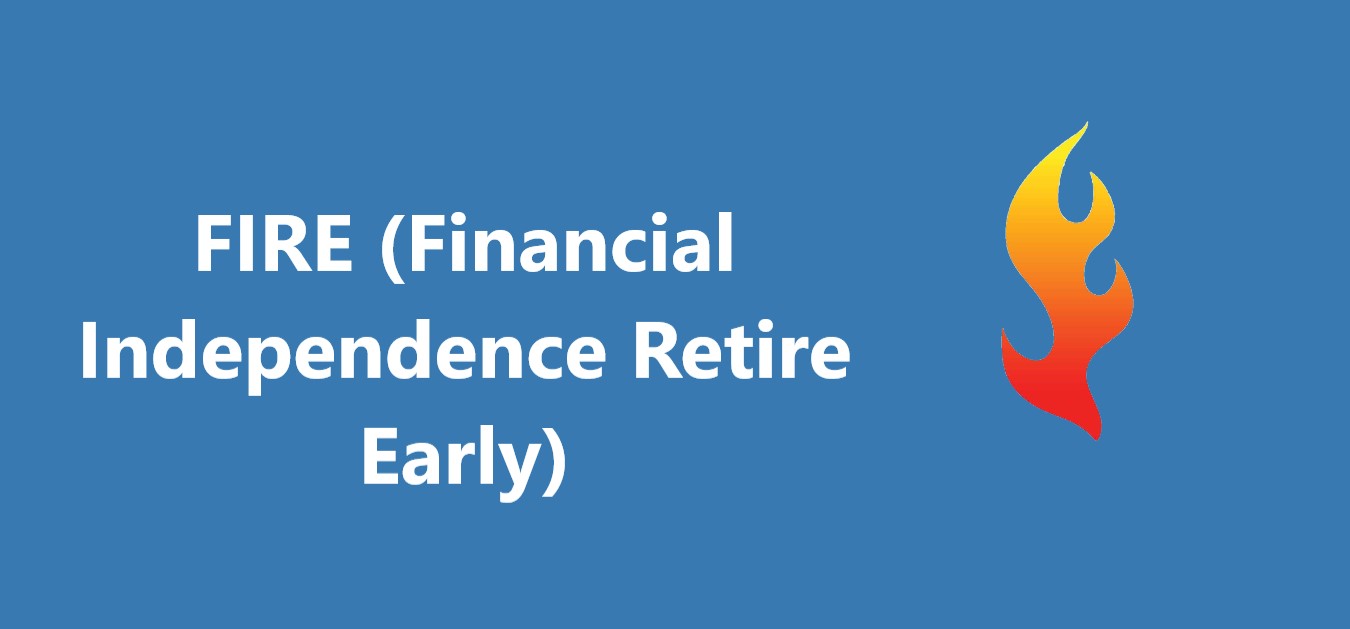 FIRE (Financial Independence Retire Early)